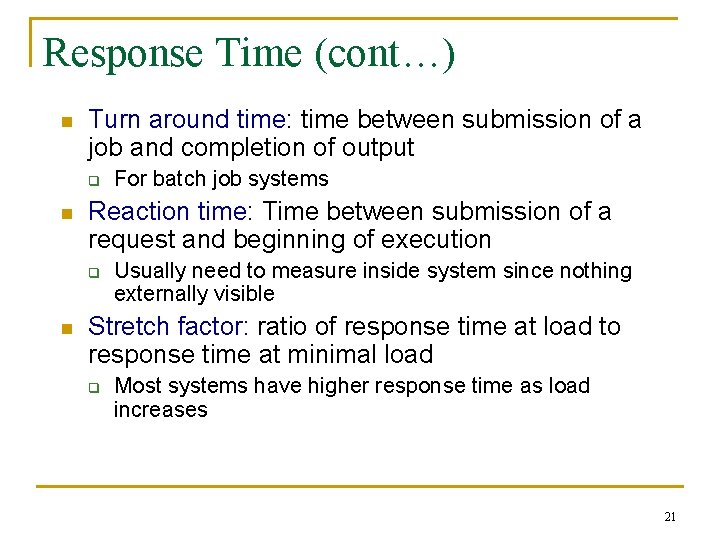 Response Time (cont…)

Turn around time: time between submission of a job and completion of output

For batch job systems

Reaction time: Time between submission of a request and beginning of execution

Usually need to measure inside system since nothing externally visible

Stretch factor: ratio of response time at load to response time at minimal load

Most systems have higher response time as load increases

21